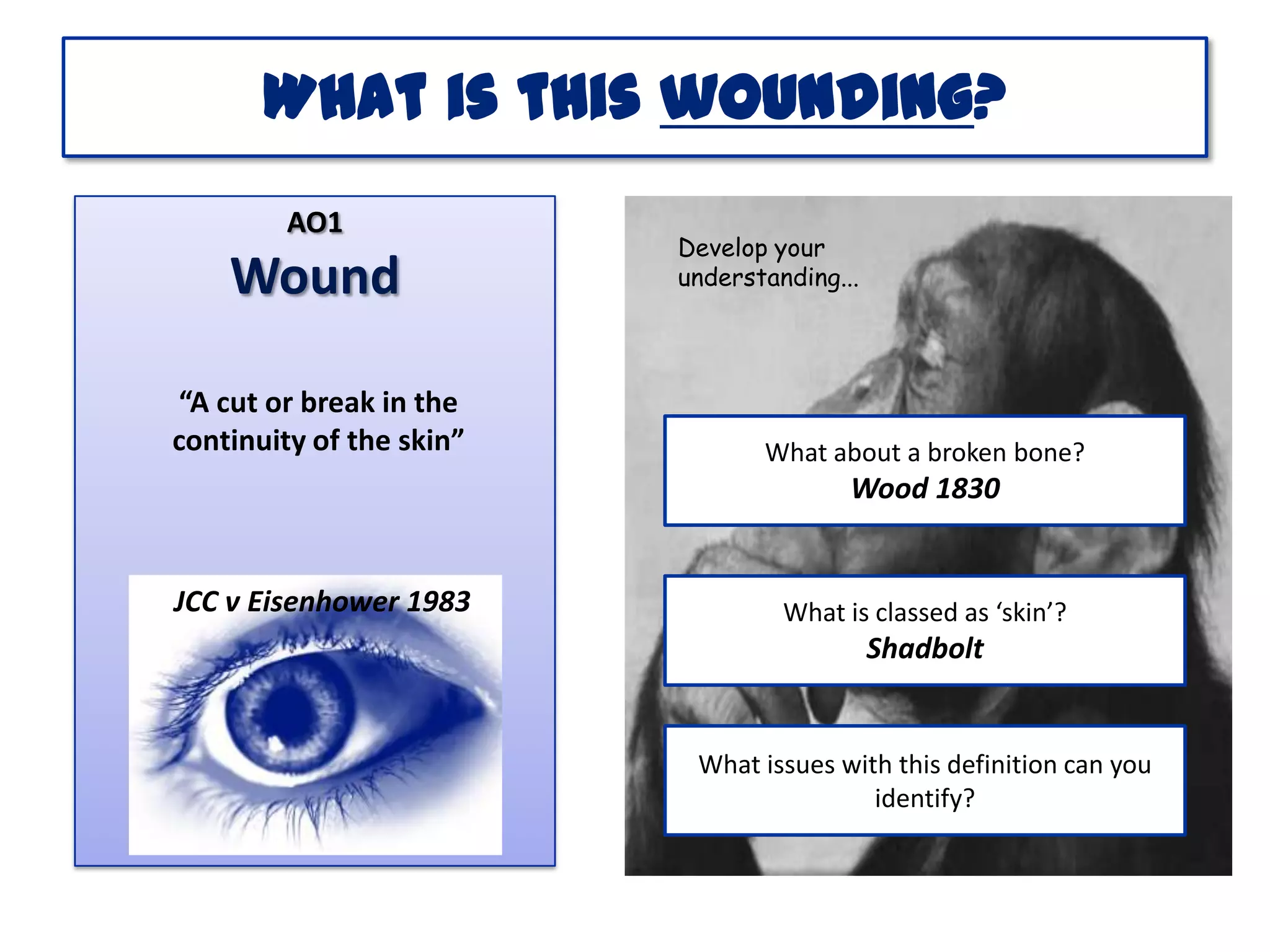 WHAT IS THIS WOUNDING?

AO1

Wound

“A cut or break in the continuity of the skin”

JCC v Eisenhower 1983

Develop your understanding...

What about a broken bone?
Wood 1830

What is classed as ‘skin’?
Shadbolt

What issues with this definition can you identify?